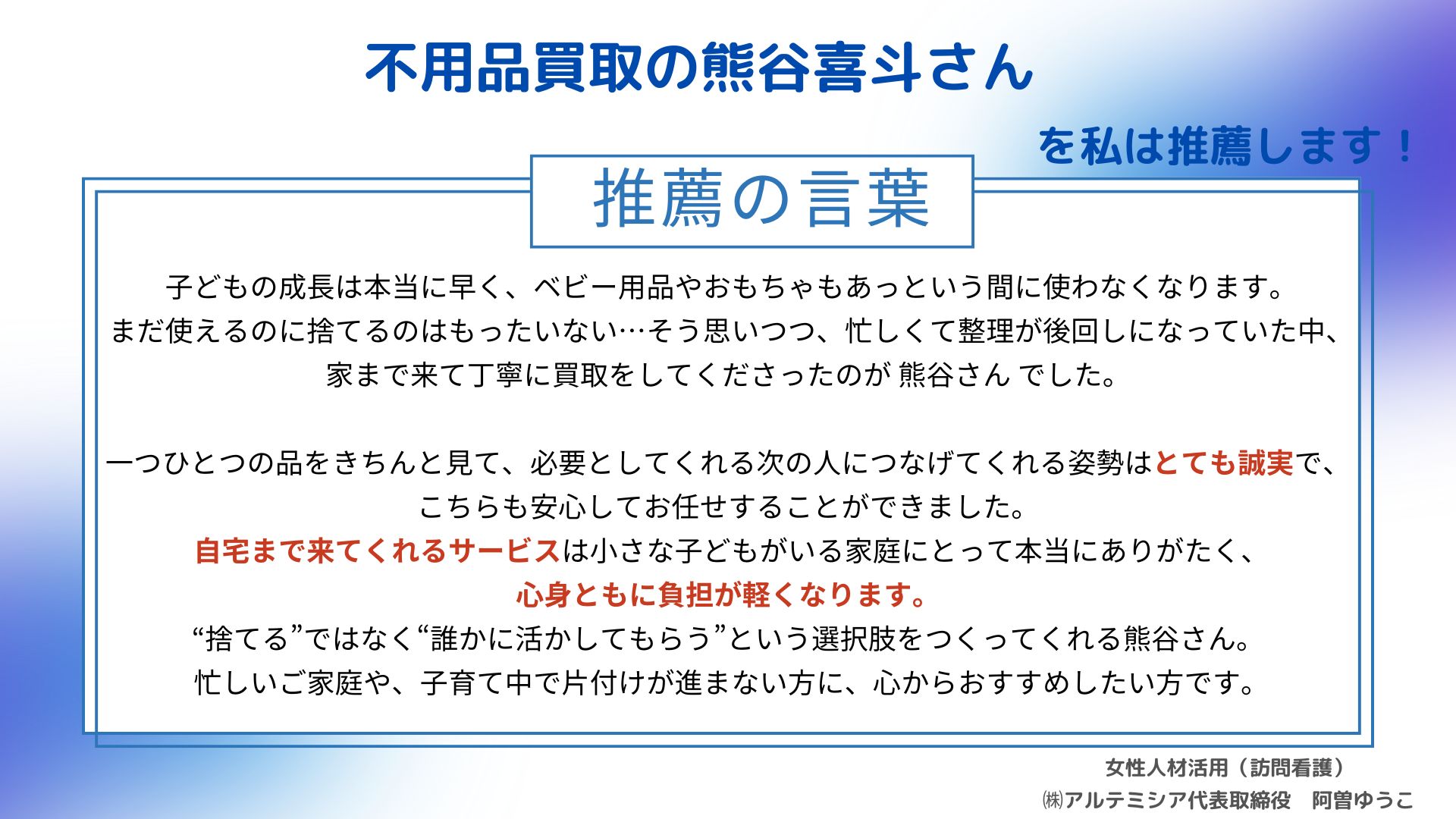 不用品買取の熊谷喜斗さん

を私は推薦します！

推薦の言葉

子どもの成長は本当に早く、ベビー用品やおもちゃもあっという間に使わなくなります。
まだ使えるのに捨てるのはもったいない…そう思いつつ、忙しくて整理が後回しになっていた中、
家まで来て丁寧に買取をしてくださったのが 熊谷さん でした。

一つひとつの品をきちんと見て、必要としてくれる次の人につなげてくれる姿勢はとても誠実で、
こちらも安心してお任せすることができました。
自宅まで来てくれるサービスは小さな子どもがいる家庭にとって本当にありがたく、
心身ともに負担が軽くなります。
“捨てる”ではなく“誰かに活かしてもらう”という選択肢をつくってくれる熊谷さん。
忙しいご家庭や、子育て中で片付けが進まない方に、心からおすすめしたい方です。

女性人材活用（訪問看護）
㈱アルテミシア代表取締役　阿曽ゆうこ